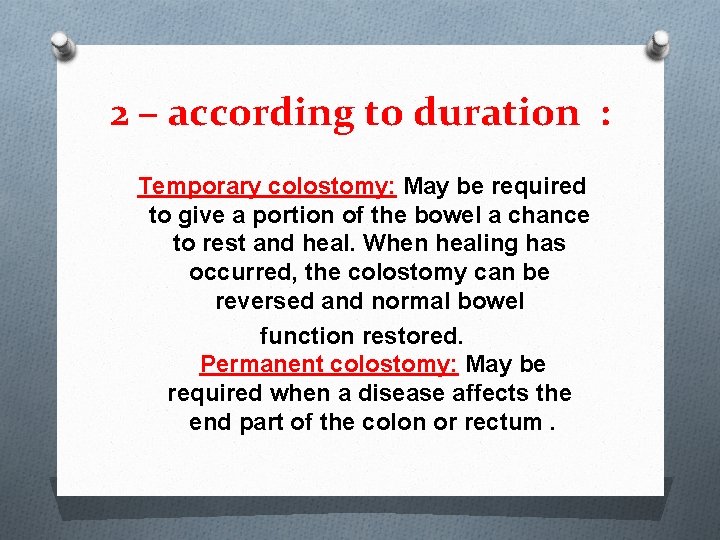 2 – according to duration :

Temporary colostomy: May be required to give a portion of the bowel a chance to rest and heal. When healing has occurred, the colostomy can be reversed and normal bowel function restored.

Permanent colostomy: May be required when a disease affects the end part of the colon or rectum .